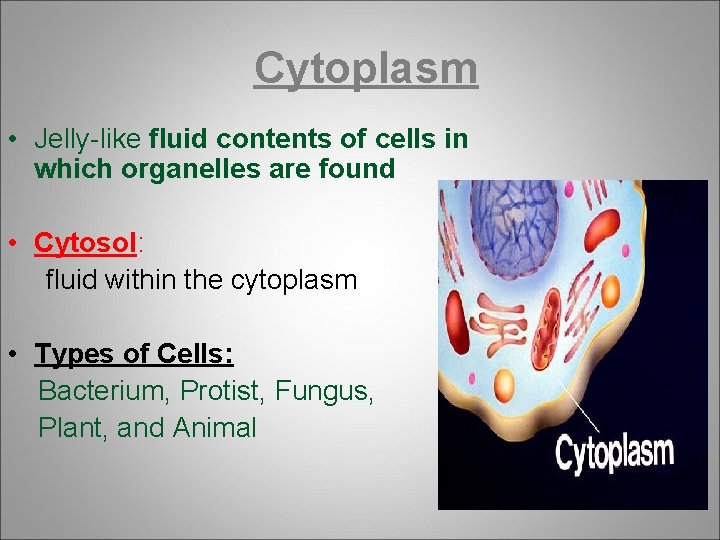 Cytoplasm

• Jelly-like fluid contents of cells in which organelles are found

• Cytosol:
fluid within the cytoplasm

• Types of Cells:
Bacterium, Protist, Fungus, Plant, and Animal

Cytoplasm